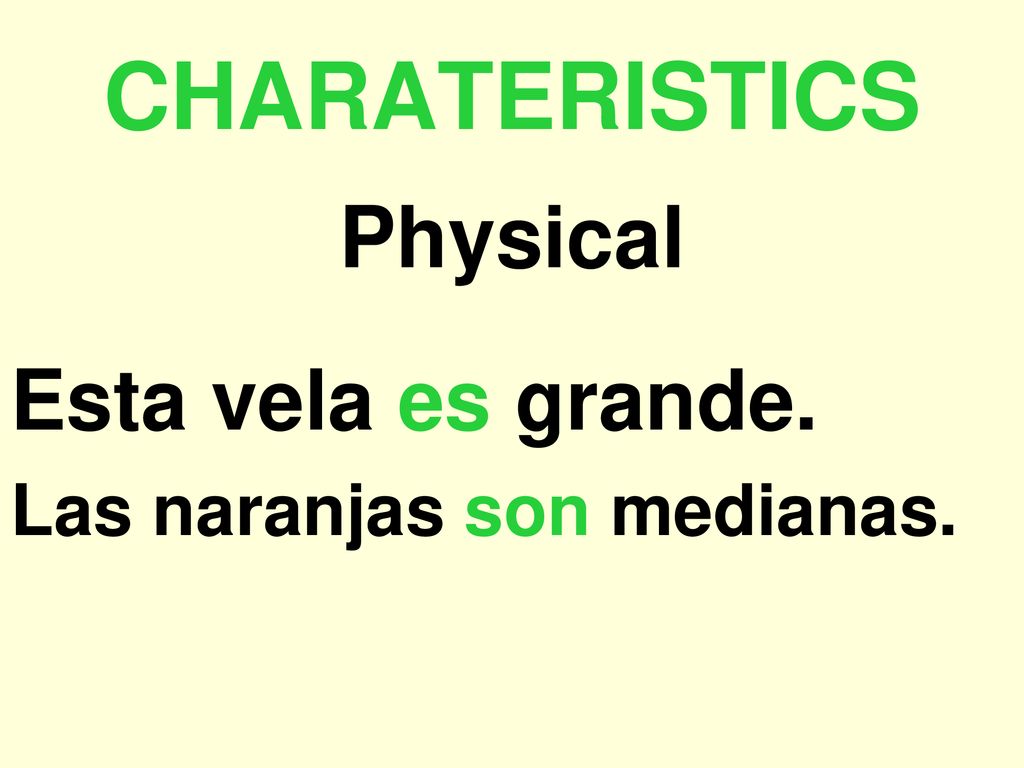 CHARATERISTICS

Physical

Esta vela es grande.

Las naranjas son medianas.